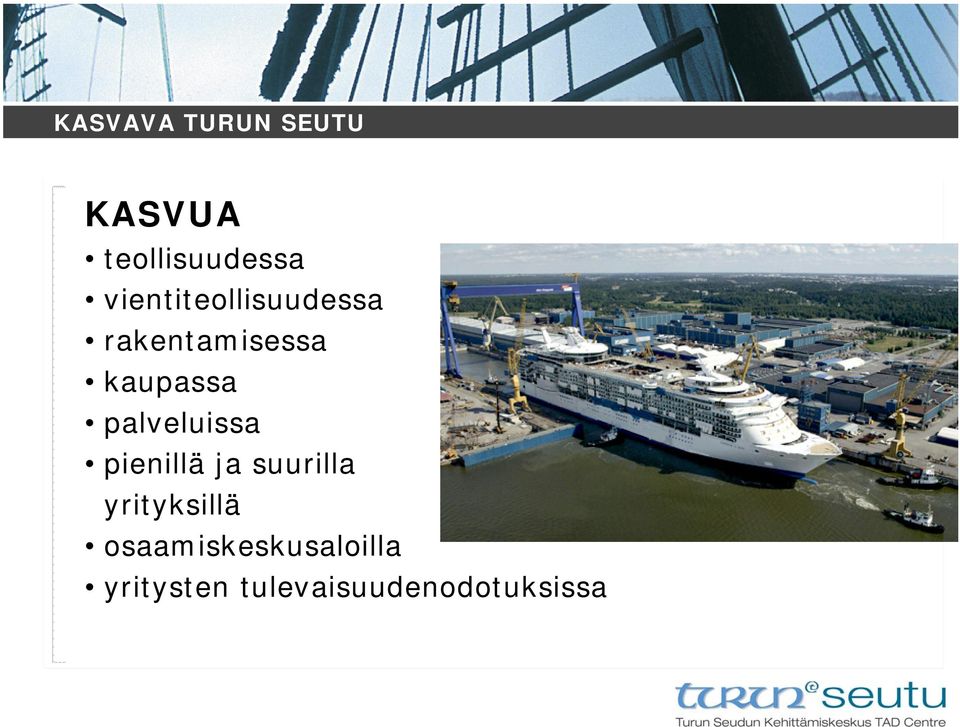 KASVAVA TURUN SEUTU

KASVUA
• teollisuudessa
• vientiteollisuudessa
• rakentamisessa
• kaupassa
• palveluissa
• pienillä ja suurilla yrityksillä
• osaamiskeskusaloilla
• yritysten tulevaisuudenodotuksissa

turun seutu
Turun Seudun Kehittämiskeskus TAD Centre